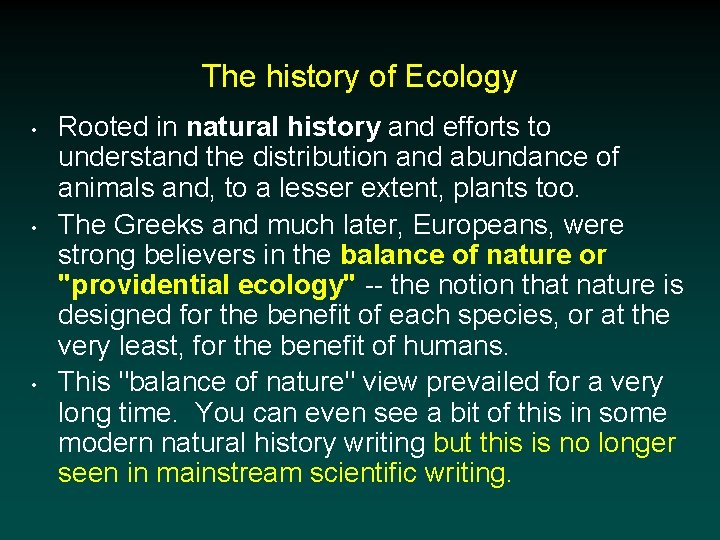 The history of Ecology

• Rooted in natural history and efforts to understand the distribution and abundance of animals and, to a lesser extent, plants too.

• The Greeks and much later, Europeans, were strong believers in the balance of nature or "providential ecology" -- the notion that nature is designed for the benefit of each species, or at the very least, for the benefit of humans.

• This "balance of nature" view prevailed for a very long time. You can even see a bit of this in some modern natural history writing but this is no longer seen in mainstream scientific writing.